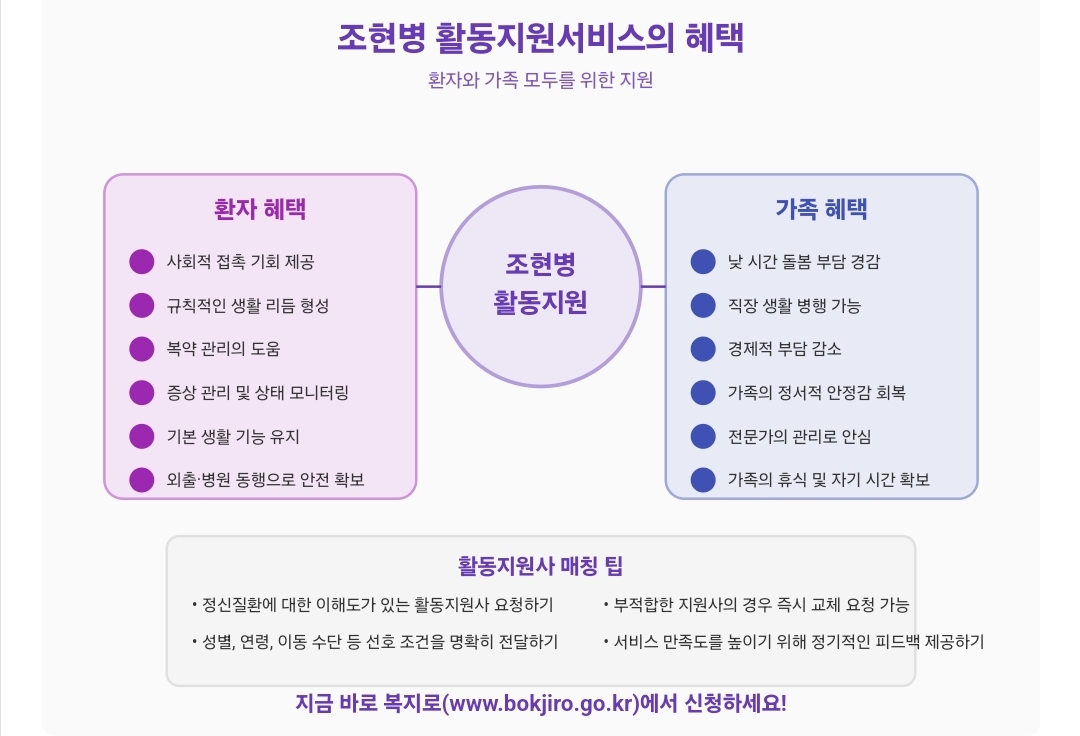 조현병 활동지원서비스의 혜택

환자와 가족 모두를 위한 지원

환자 혜택

사회적 접촉 기회 제공

규칙적인 생활 리듬 형성

복약 관리의 도움

증상 관리 및 상태 모니터링

기본 생활 기능 유지

외출·병원 동행으로 안전 확보

조현병 활동지원

가족 혜택

낮 시간 돌봄 부담 경감

직장 생활 병행 가능

경제적 부담 감소

가족의 정서적 안정감 회복

전문가의 관리로 안심

가족의 휴식 및 자기 시간 확보

활동지원사 매칭 팁

• 정신질환에 대한 이해도가 있는 활동지원사 요청하기

• 성별, 연령, 이동 수단 등 선호 조건을 명확히 전달하기

• 부적합한 지원사의 경우 즉시 교체 요청 가능

• 서비스 만족도를 높이기 위해 정기적인 피드백 제공하기

지금 바로 복지로(www.bokjiro.go.kr)에서 신청하세요!